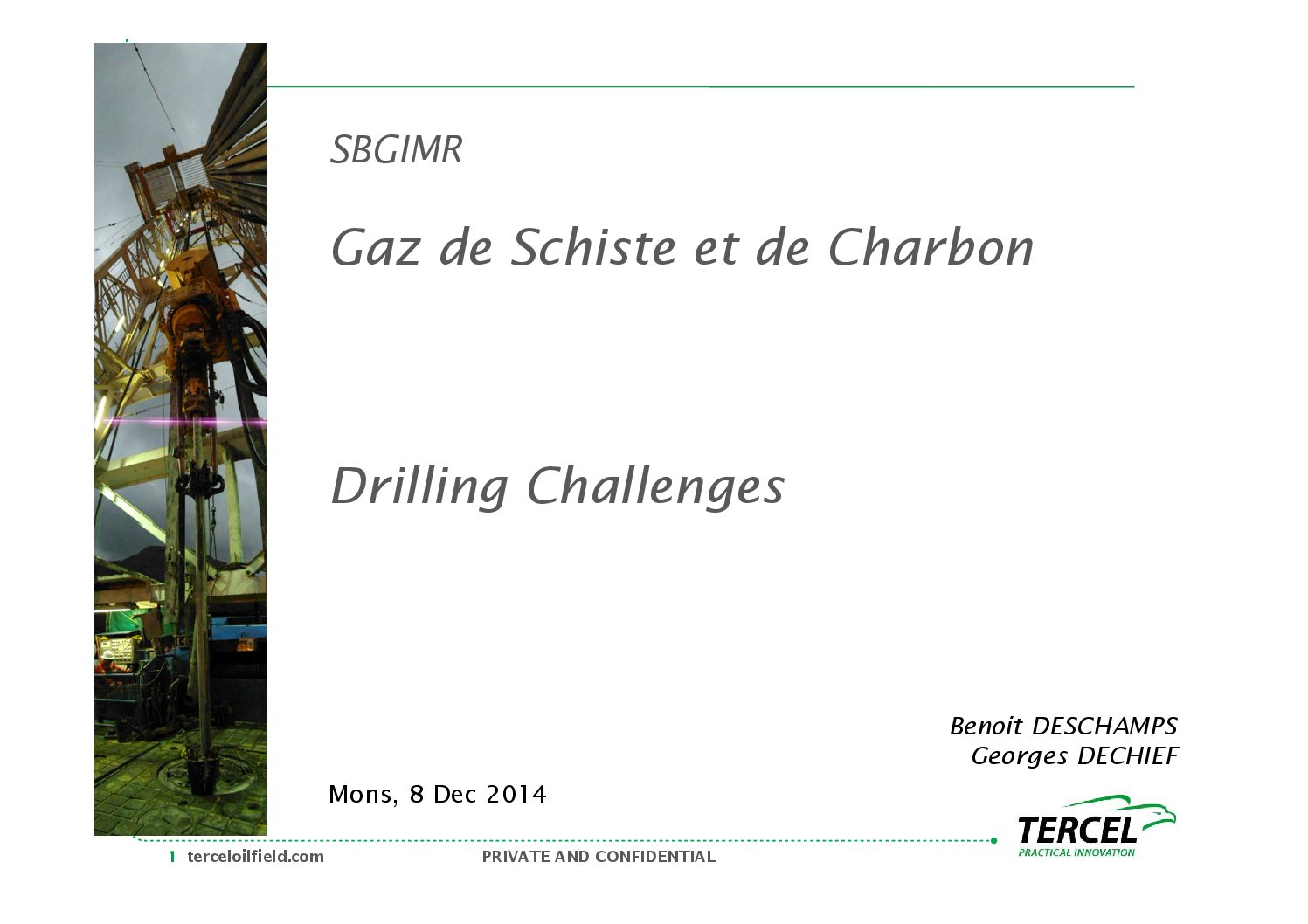 SBGIMR

Gaz de Schiste et de Charbon

Drilling Challenges

Benoit DESCHAMPS
Georges DECHIEF

Mons, 8 Dec 2014

TERCEL
PRACTICAL INNOVATION

1 terceloilfield.com

PRIVATE AND CONFIDENTIAL